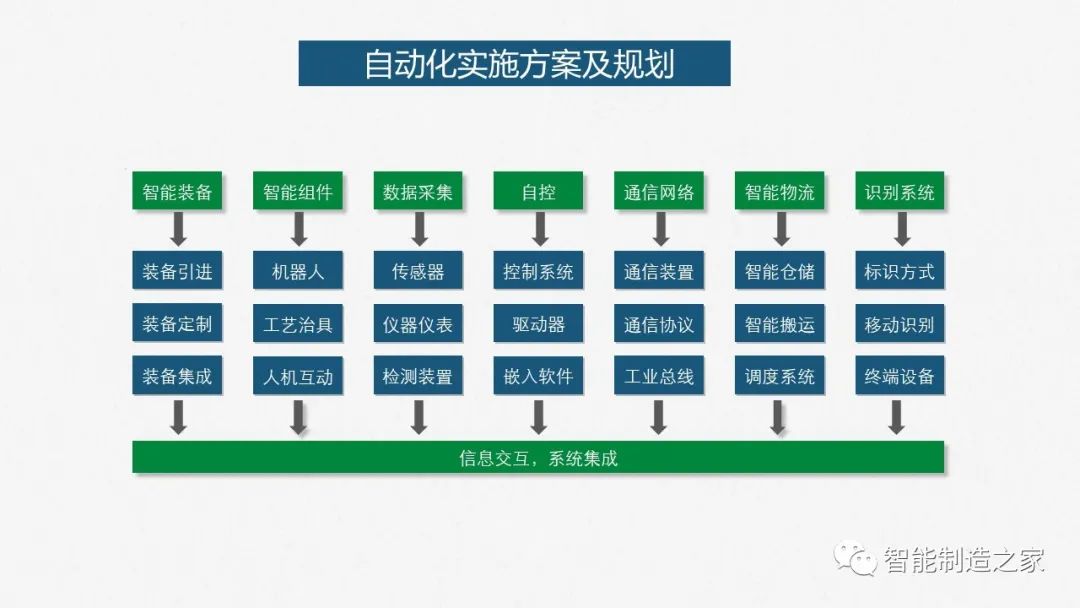 自动化实施方案及规划

智能装备
装备引进
装备定制
装备集成

智能组件
机器人
工艺治具
人机互动

数据采集
传感器
仪器仪表
检测装置

自控
控制系统
驱动器
嵌入软件

通信网络
通信装置
通信协议
工业总线

智能物流
智能仓储
智能搬运
调度系统

识别系统
标识方式
移动识别
终端设备

信息交互，系统集成

智能制造之家